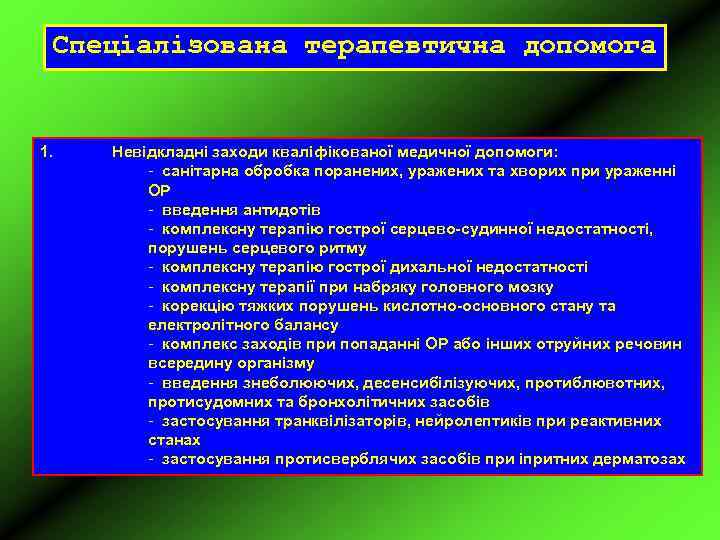 Спеціалізована терапевтична допомога

1. Невідкладні заходи кваліфікованої медичної допомоги:
- санітарна обробка поранених, уражених та хворих при ураженні ОР
- введення антидотів
- комплексну терапію гострої серцево-судинної недостатності, порушень серцевого ритму
- комплексну терапію гострої дихальної недостатності
- комплексну терапії при набряку головного мозку
- корекцію тяжких порушень кислотно-основного стану та електролітного балансу
- комплекс заходів при попаданні ОР або інших отруйних речовин всередину організму
- введення знеболюючих, десенсибілізуючих, протиблювотних, протисудомних та бронхолітичних засобів
- застосування транквілізаторів, нейролептиків при реактивних станах
- застосування протисверблячих засобів при іпритних дерматозах